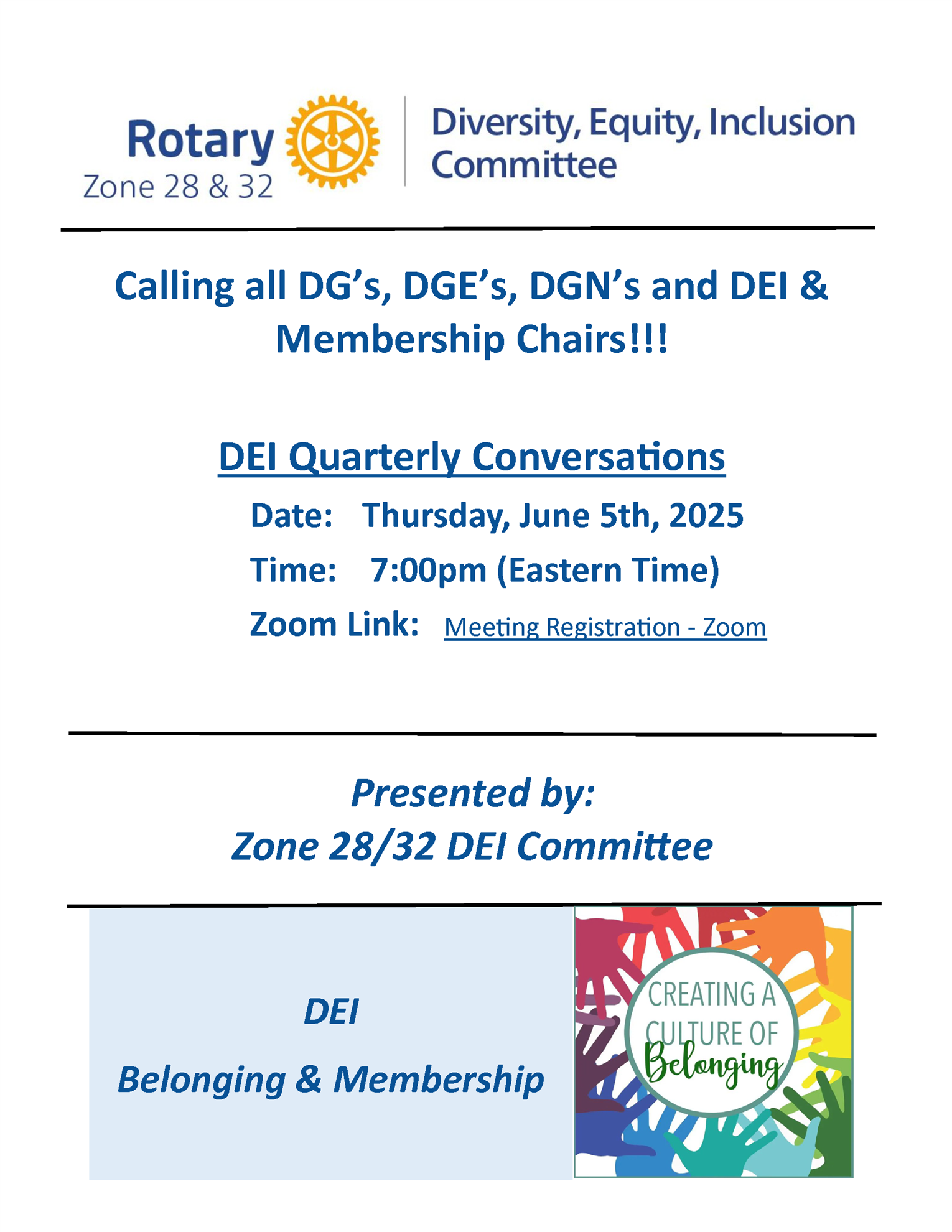 Rotary
Zone 28 & 32

Diversity, Equity, Inclusion Committee

Calling all DG's, DGE's, DGN's and DEI & Membership Chairs!!!

DEI Quarterly Conversations

Date: Thursday, June 5th, 2025

Time: 7:00pm (Eastern Time)

Zoom Link: Meeting Registration - Zoom

Presented by:
Zone 28/32 DEI Committee

DEI

Belonging & Membership

CREATING A CULTURE OF Belonging